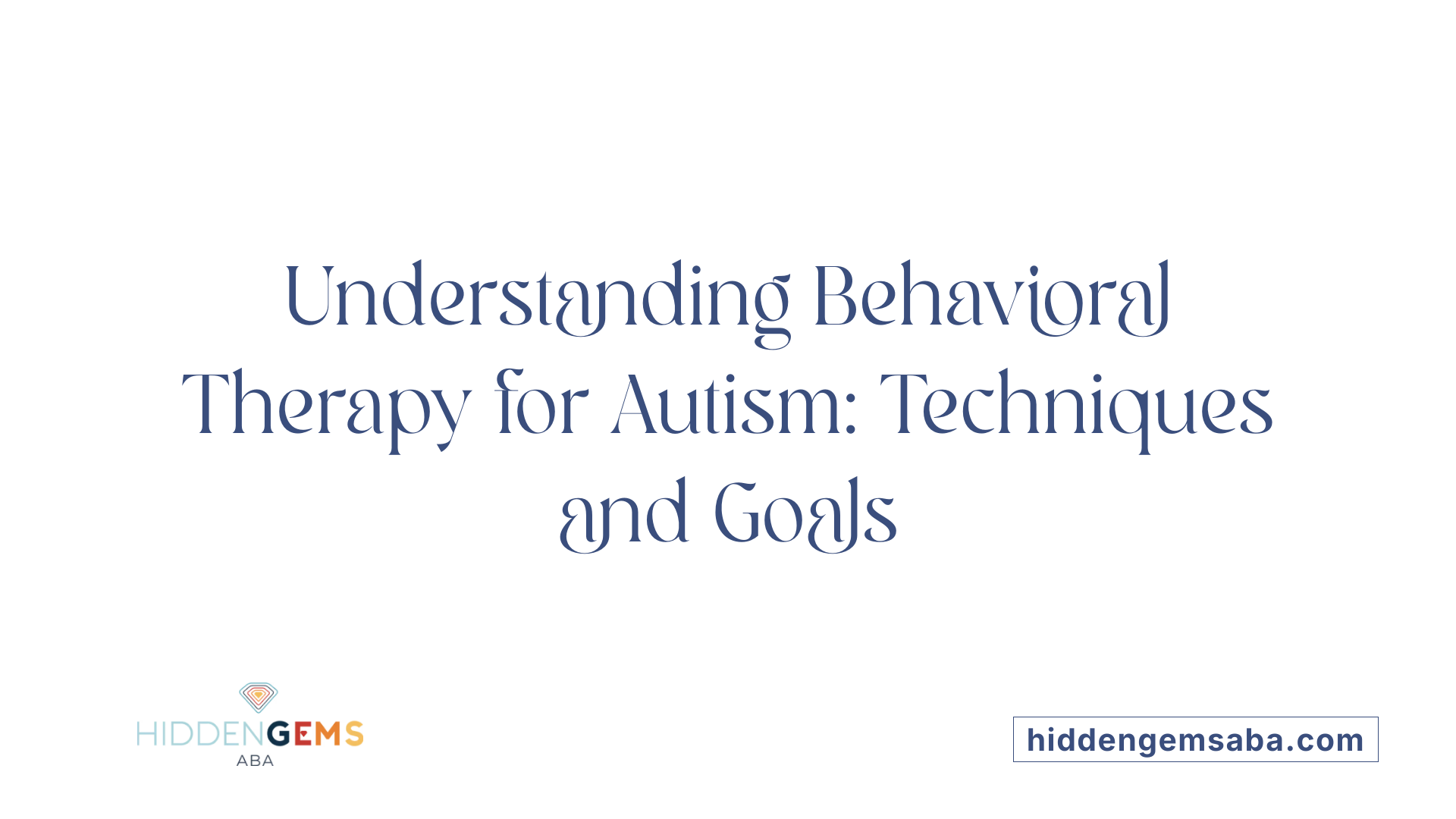 Understanding Behavioral Therapy for Autism: Techniques and Goals

HIDDENGEMS
ABA

hiddengemsaba.com